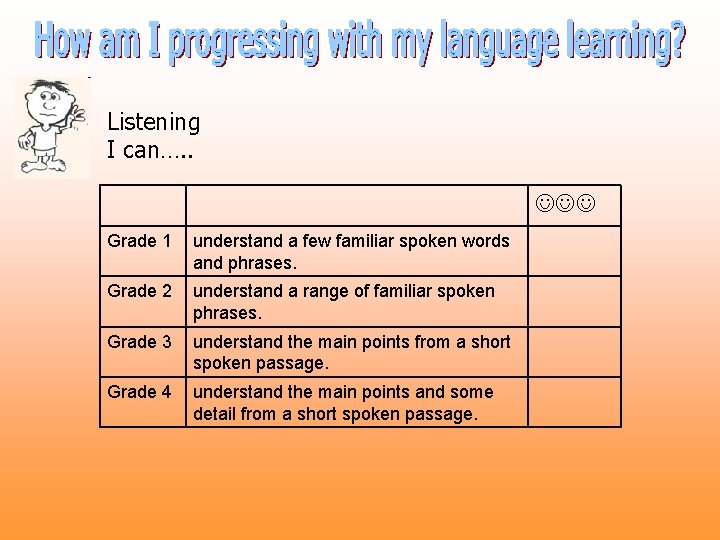 How am I progressing with my language learning?

Listening
I can…..

| | | ☺☺☺ |
|---|---|---|
| Grade 1 | understand a few familiar spoken words and phrases. | |
| Grade 2 | understand a range of familiar spoken phrases. | |
| Grade 3 | understand the main points from a short spoken passage. | |
| Grade 4 | understand the main points and some detail from a short spoken passage. | |